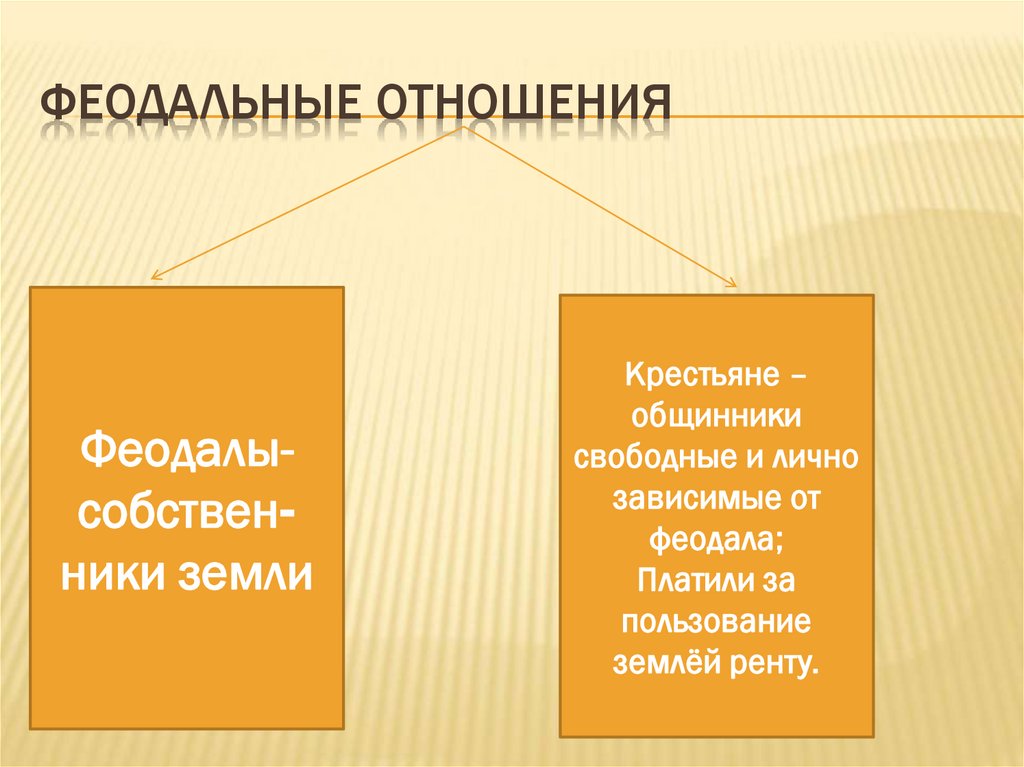 ФЕОДАЛЬНЫЕ ОТНОШЕНИЯ

Феодалы-собственники земли

Крестьяне – общинники свободные и лично зависимые от феодала;
Платили за пользование землёй ренту.